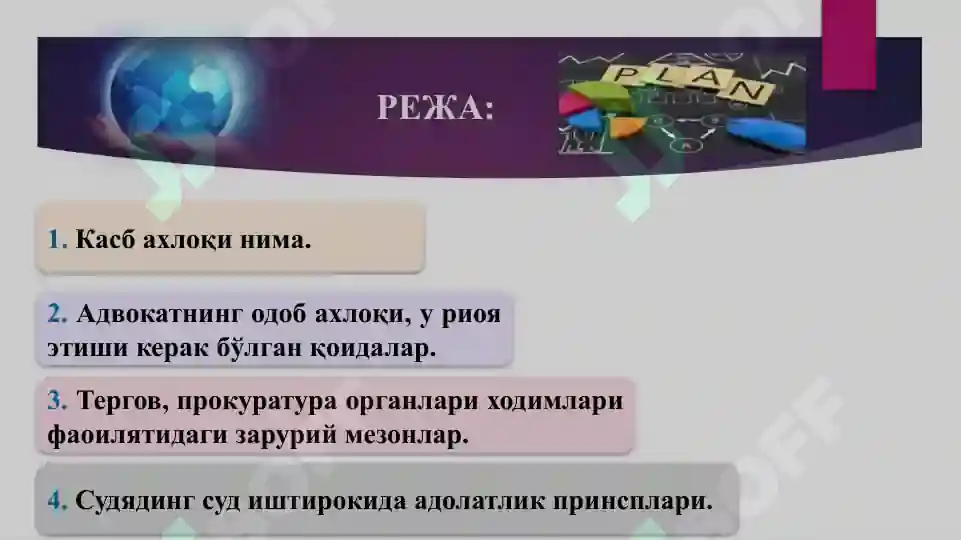 РЕЖА:

PLAN

1. Касб ахлоқи нима.

2. Адвокатнинг одоб ахлоқи, у риоя этиши керак бўлган қоидалар.

3. Тергов, прокуратура органлари ходимлари фаоилятидаги зарурий мезонлар.

4. Судядинг суд иштирокида адолатлик принсплари.